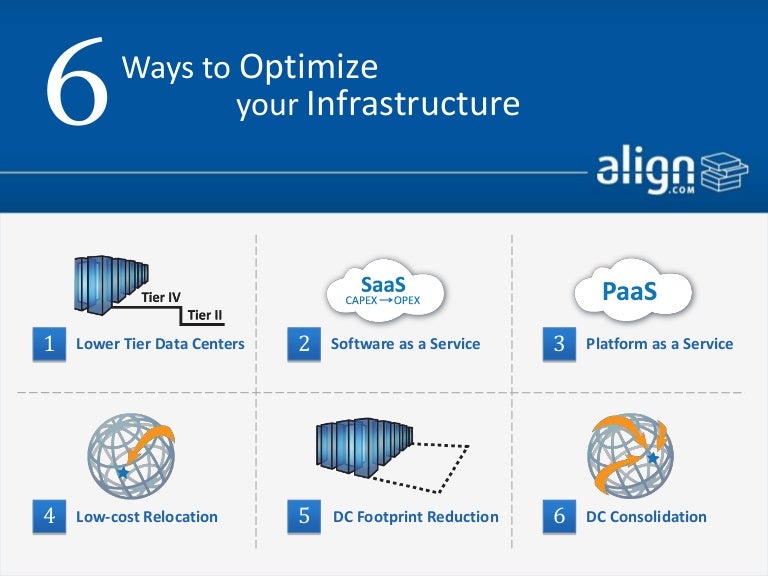 6 Ways to Optimize your Infrastructure

align .COM

Tier IV
Tier II

1 Lower Tier Data Centers

SaaS
CAPEX → OPEX

2 Software as a Service

PaaS

3 Platform as a Service

4 Low-cost Relocation

5 DC Footprint Reduction

6 DC Consolidation